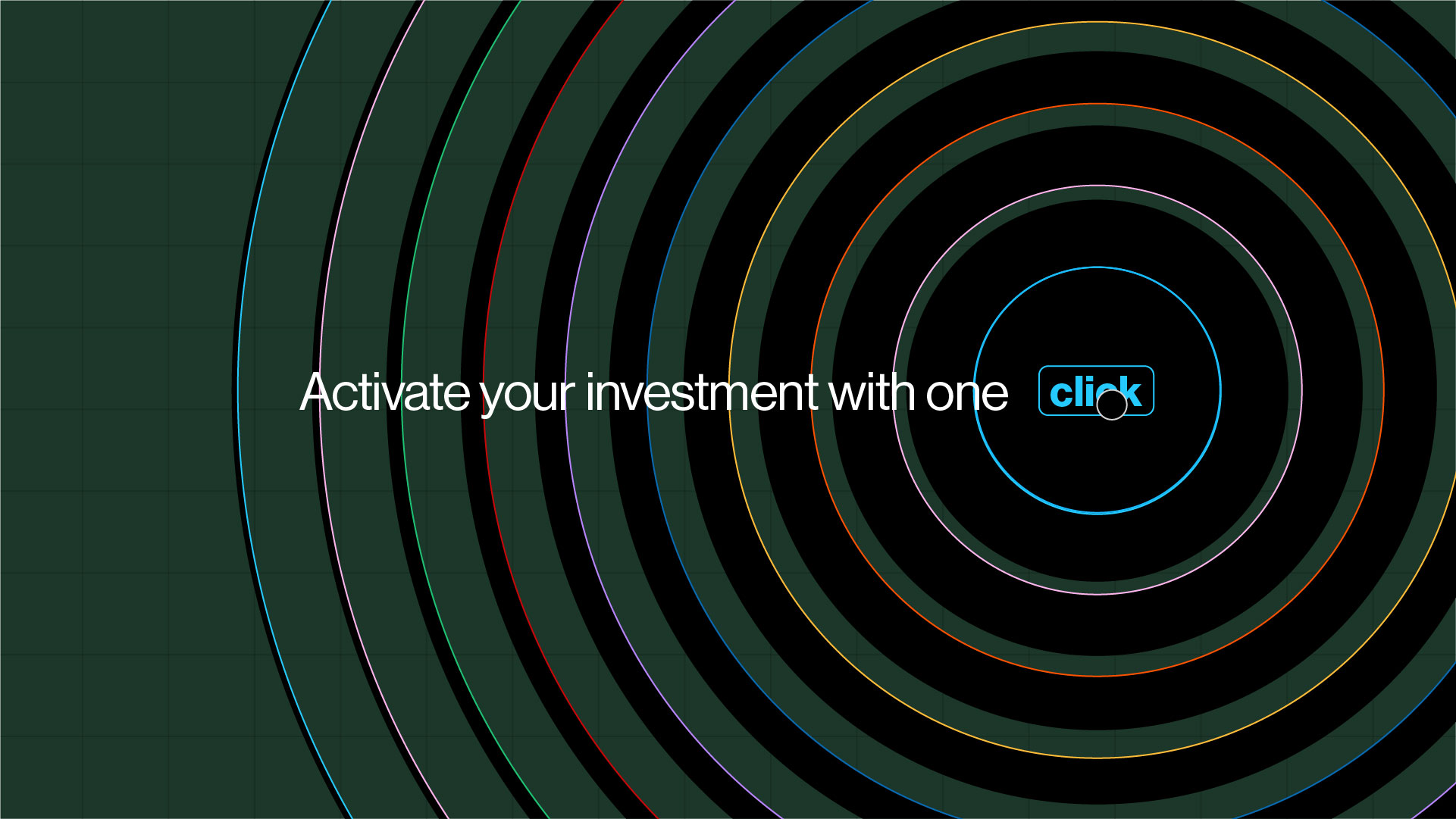 Activate your investment with one click